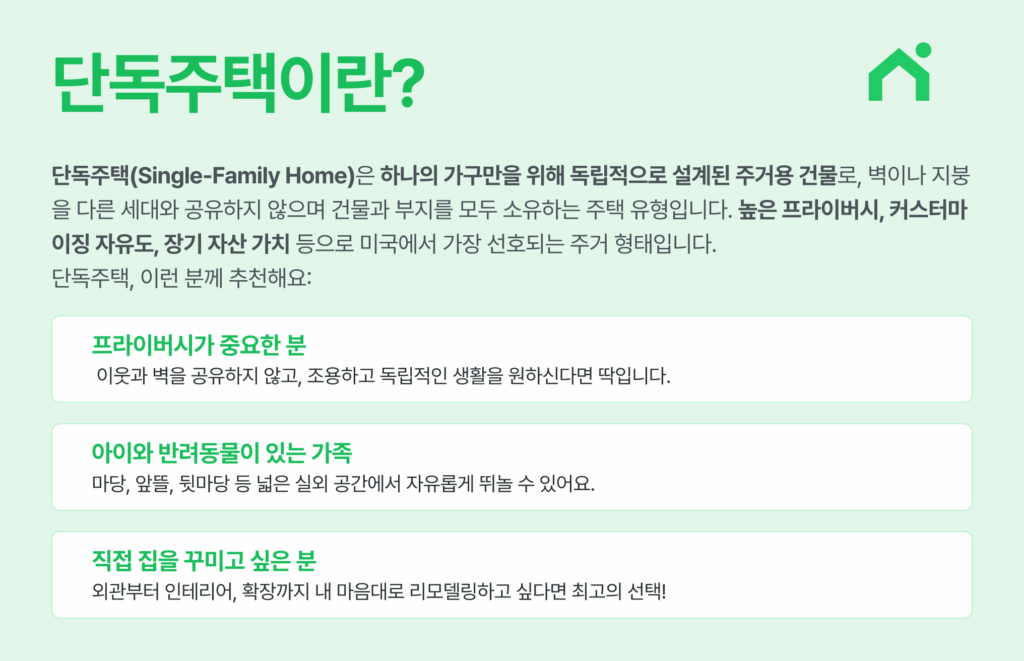 단독주택이란?

단독주택(Single-Family Home)은 하나의 가구만을 위해 독립적으로 설계된 주거용 건물로, 벽이나 지붕을 다른 세대와 공유하지 않으며 건물과 부지를 모두 소유하는 주택 유형입니다. 높은 프라이버시, 커스터마이징 자유도, 장기 자산 가치 등으로 미국에서 가장 선호되는 주거 형태입니다.
단독주택, 이런 분께 추천해요:

프라이버시가 중요한 분
이웃과 벽을 공유하지 않고, 조용하고 독립적인 생활을 원하신다면 딱입니다.

아이와 반려동물이 있는 가족
마당, 앞뜰, 뒷마당 등 넓은 실외 공간에서 자유롭게 뛰놀 수 있어요.

직접 집을 꾸미고 싶은 분
외관부터 인테리어, 확장까지 내 마음대로 리모델링하고 싶다면 최고의 선택!